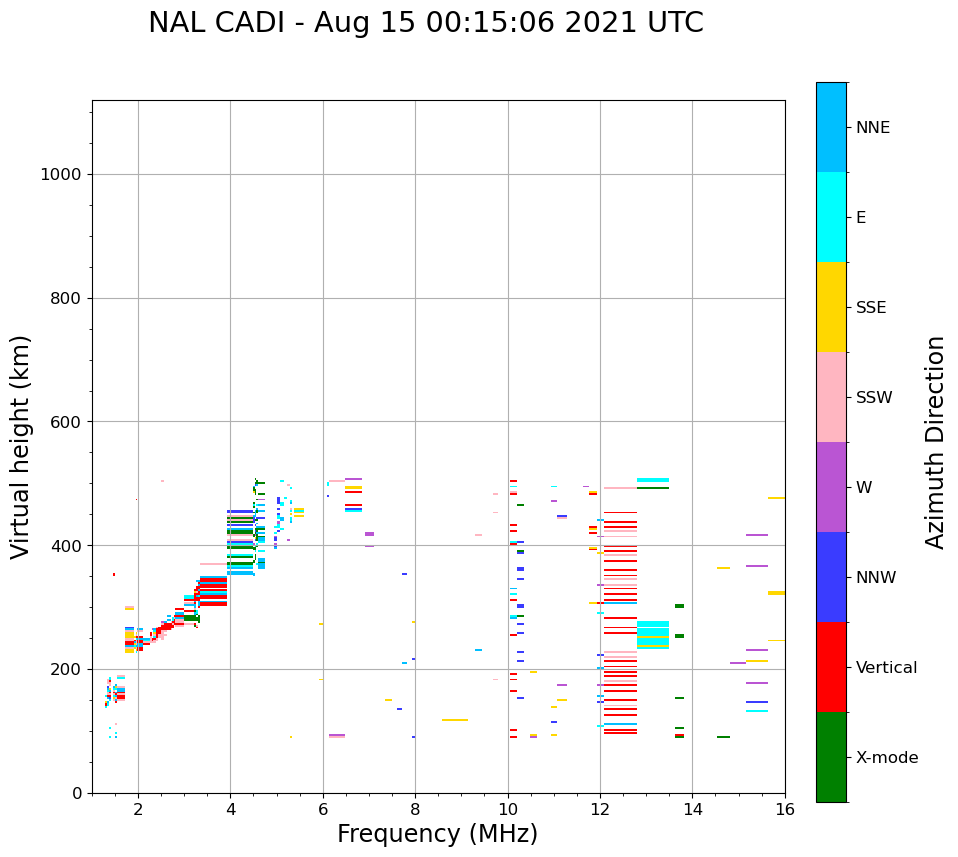 NAL CADI - Aug 15 00:15:06 2021 UTC

Virtual height (km)

1000
800
600
400
200
0

2
4
6
8
10
12
14
16

Frequency (MHz)

NNE
E
SSE
SSW
W
NNW
Vertical
X-mode

Azimuth Direction